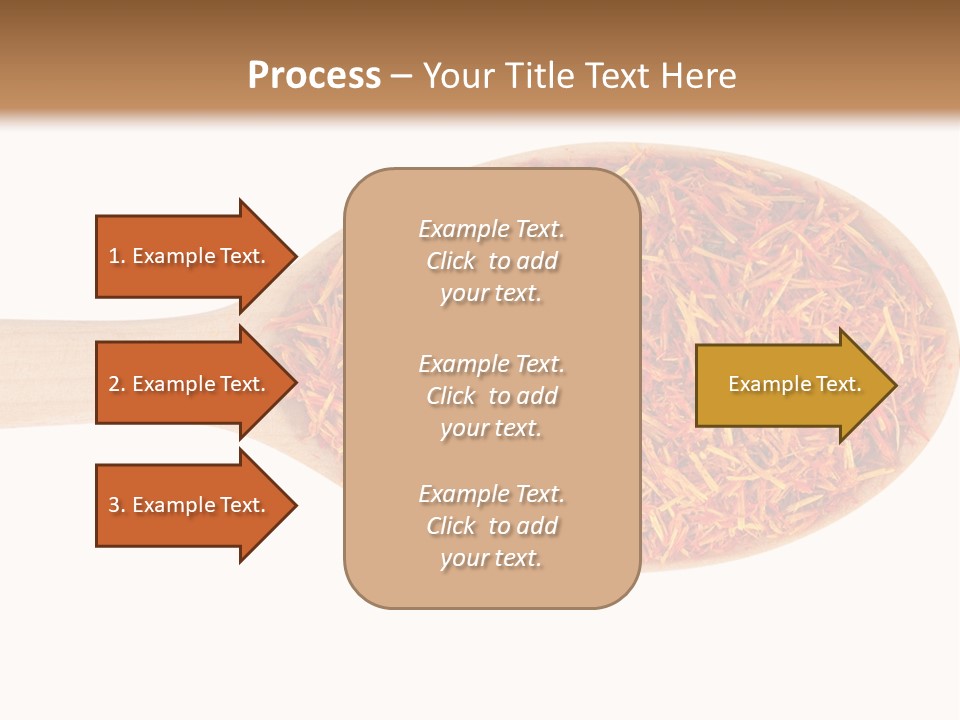 Process – Your Title Text Here

1. Example Text.

2. Example Text.

3. Example Text.

Example Text. Click to add your text.

Example Text. Click to add your text.

Example Text. Click to add your text.

Example Text.